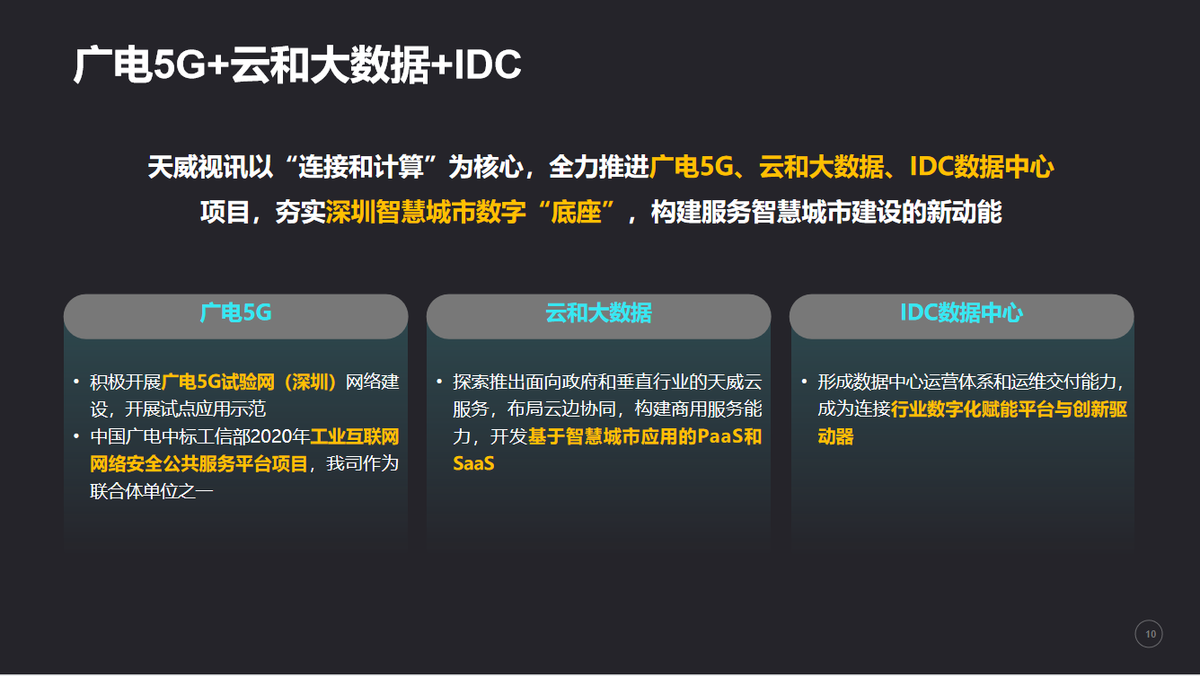 广电5G+云和大数据+IDC

天威视讯以“连接和计算”为核心，全力推进广电5G、云和大数据、IDC数据中心项目，夯实深圳智慧城市数字“底座”，构建服务智慧城市建设的新动能

广电5G

• 积极开展广电5G试验网（深圳）网络建设，开展试点应用示范
• 中国广电中标工信部2020年工业互联网网络安全公共服务平台项目，我司作为联合体单位之一

云和大数据

• 探索推出面向政府和垂直行业的天威云服务，布局云边协同，构建商用服务能力，开发基于智慧城市应用的PaaS和SaaS

IDC数据中心

• 形成数据中心运营体系和运维交付能力，成为连接行业数字化赋能平台与创新驱动器

10